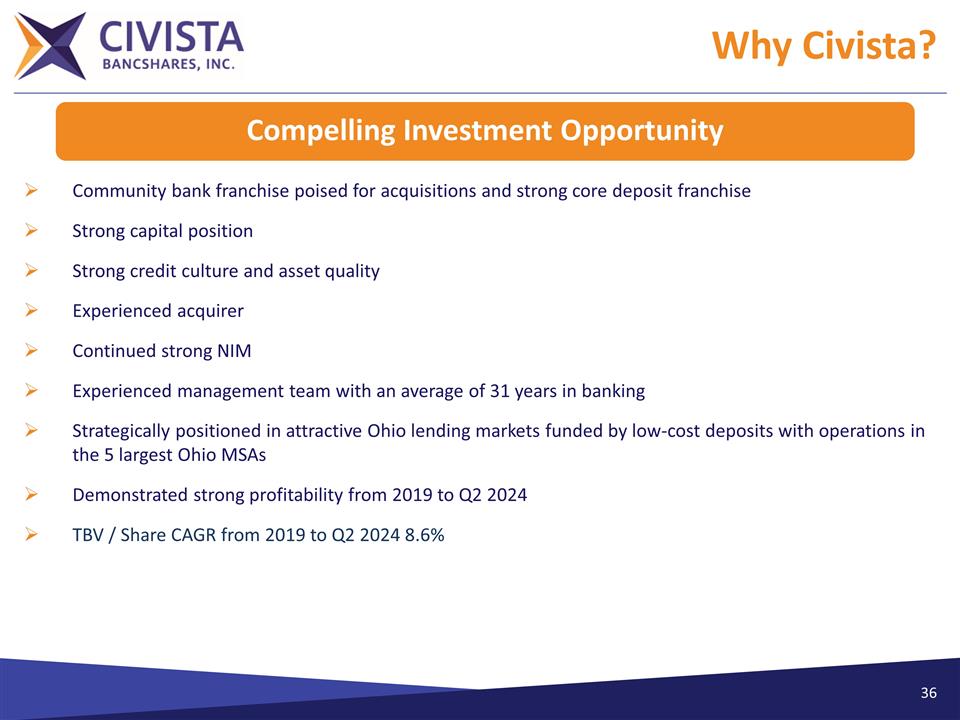 CIVISTA
BANCSHARES, INC.

Why Civista?

Compelling Investment Opportunity

➢ Community bank franchise poised for acquisitions and strong core deposit franchise

➢ Strong capital position

➢ Strong credit culture and asset quality

➢ Experienced acquirer

➢ Continued strong NIM

➢ Experienced management team with an average of 31 years in banking

➢ Strategically positioned in attractive Ohio lending markets funded by low-cost deposits with operations in the 5 largest Ohio MSAs

➢ Demonstrated strong profitability from 2019 to Q2 2024

➢ TBV / Share CAGR from 2019 to Q2 2024 8.6%

36